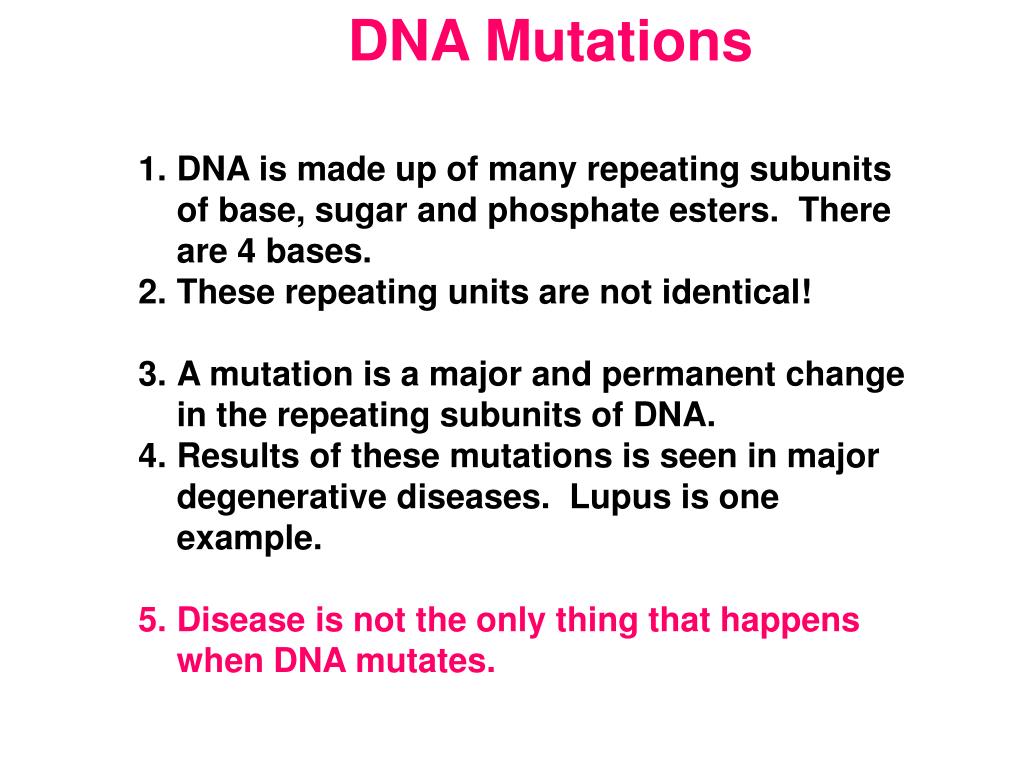 DNA Mutations

1. DNA is made up of many repeating subunits of base, sugar and phosphate esters.  There are 4 bases.
2. These repeating units are not identical!

3. A mutation is a major and permanent change in the repeating subunits of DNA.
4. Results of these mutations is seen in major degenerative diseases.  Lupus is one example.

5. Disease is not the only thing that happens when DNA mutates.